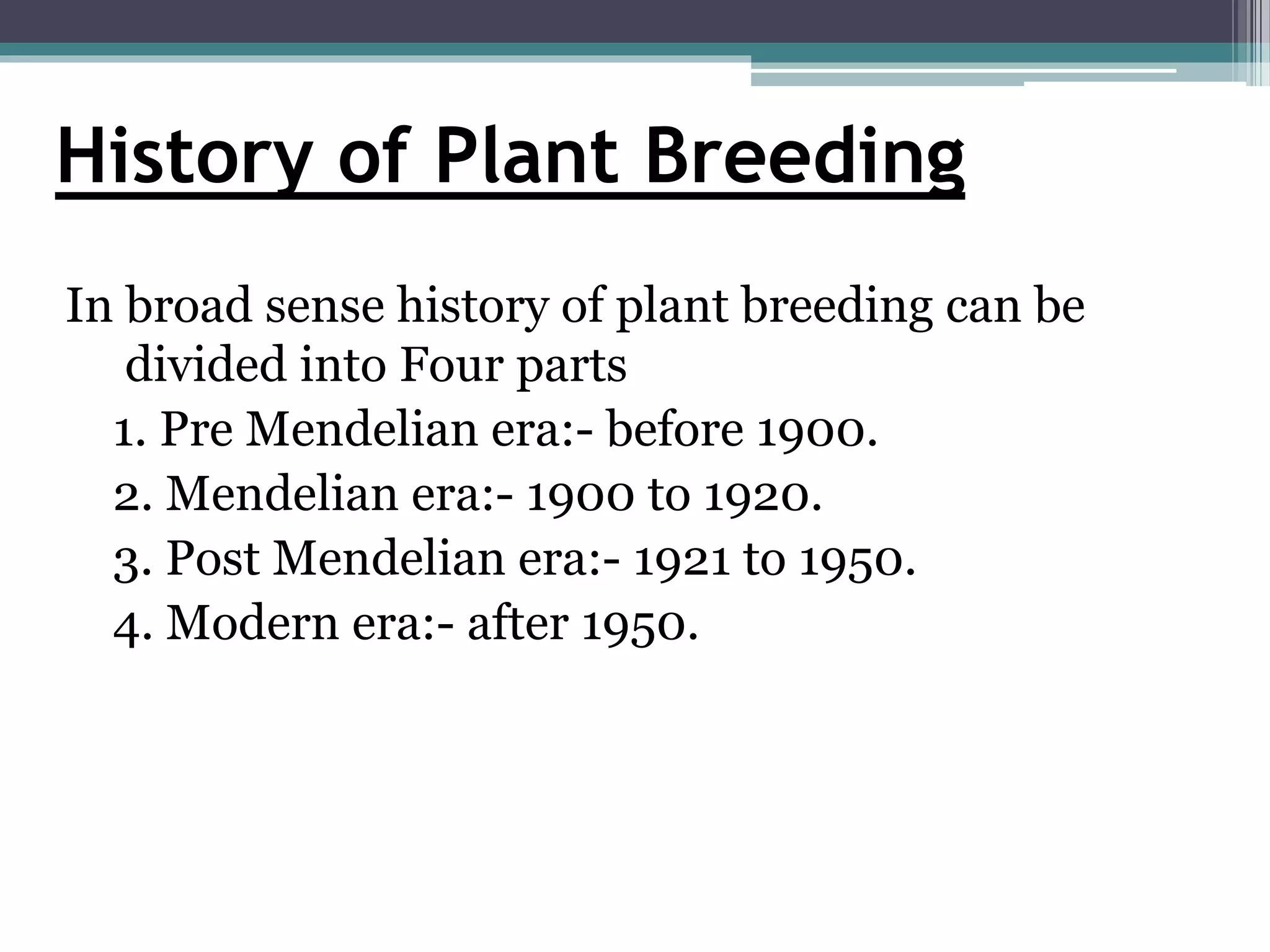 History of Plant Breeding

In broad sense history of plant breeding can be divided into Four parts

1. Pre Mendelian era:- before 1900.
2. Mendelian era:- 1900 to 1920.
3. Post Mendelian era:- 1921 to 1950.
4. Modern era:- after 1950.